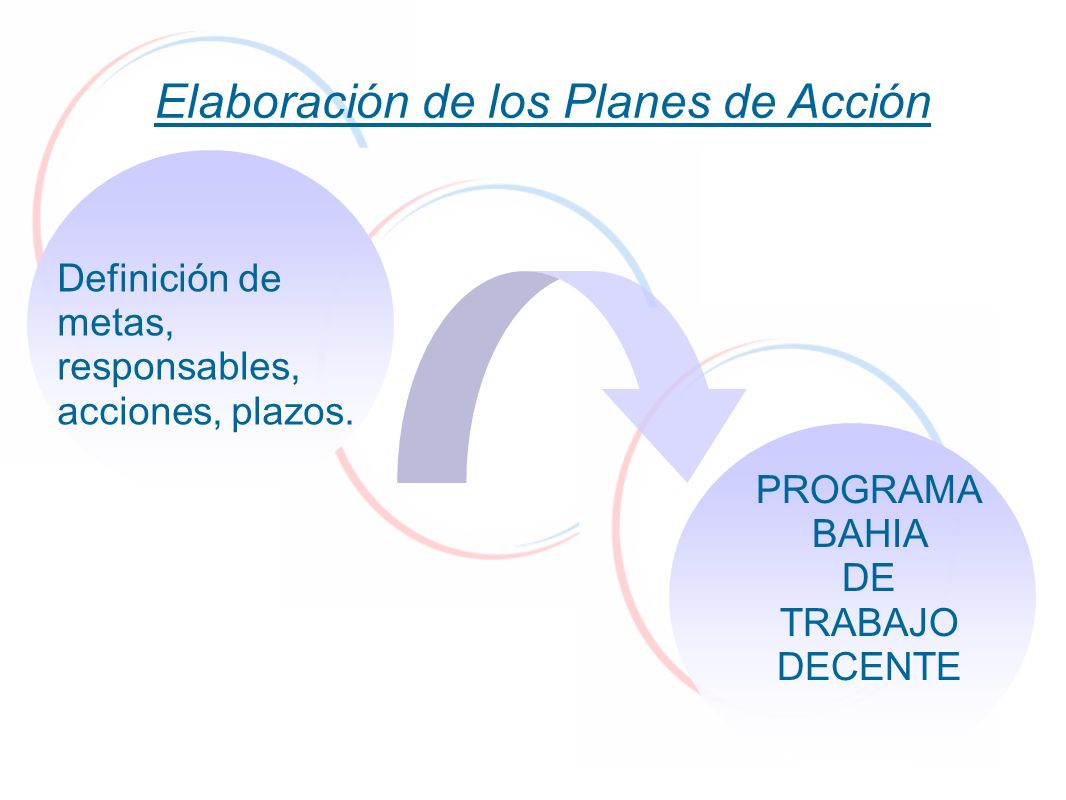 Elaboración de los Planes de Acción

Definición de metas, responsables, acciones, plazos.

PROGRAMA BAHIA DE TRABAJO DECENTE